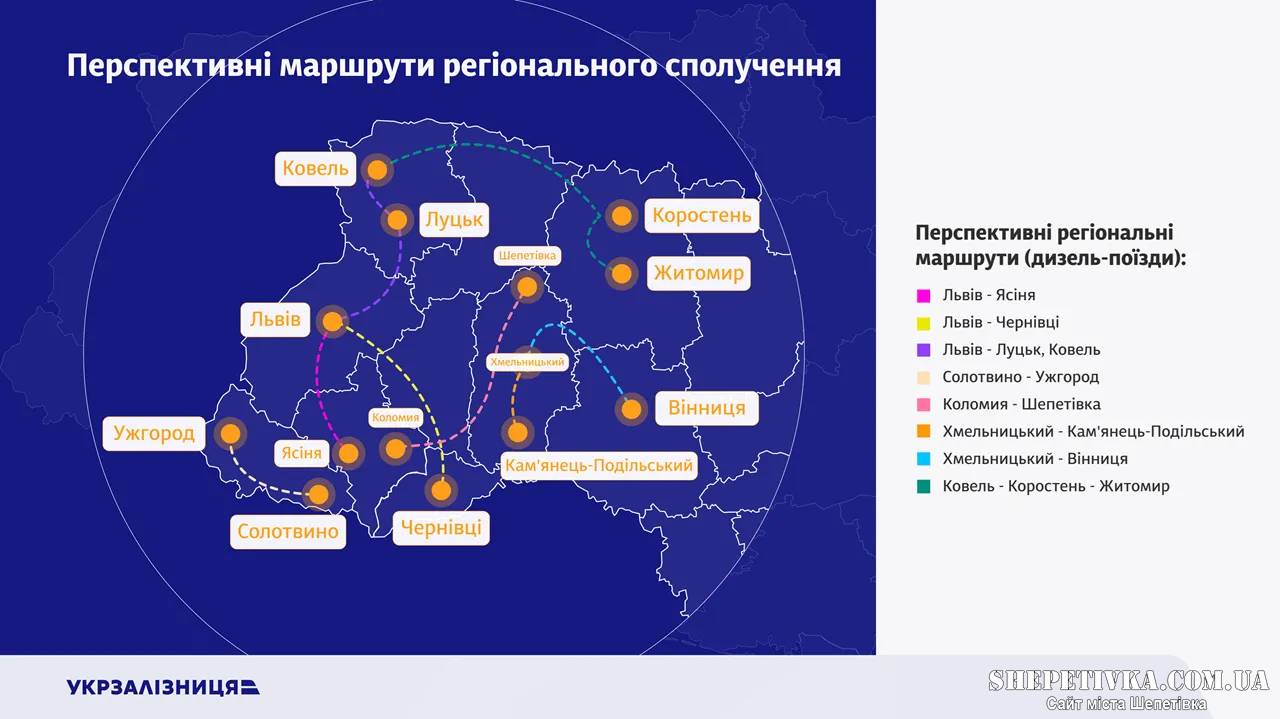 Перспективні маршрути регіонального сполучення

Ковель
Луцьк
Коростень
Житомир
Шепетівка
Львів
Хмельницький
Вінниця
Коломия
Ужгород
Ясіня
Кам'янець-Подільський
Солотвино
Чернівці

Перспективні регіональні маршрути (дизель-поїзди):
Львів - Ясіня
Львів - Чернівці
Львів - Луцьк, Ковель
Солотвино - Ужгород
Коломия - Шепетівка
Хмельницький - Кам'янець-Подільський
Хмельницький - Вінниця
Ковель - Коростень - Житомир

УКРЗАЛІЗНИЦЯ

SHEPETIVKA.COM.UA
Сайт міста Шепетівка